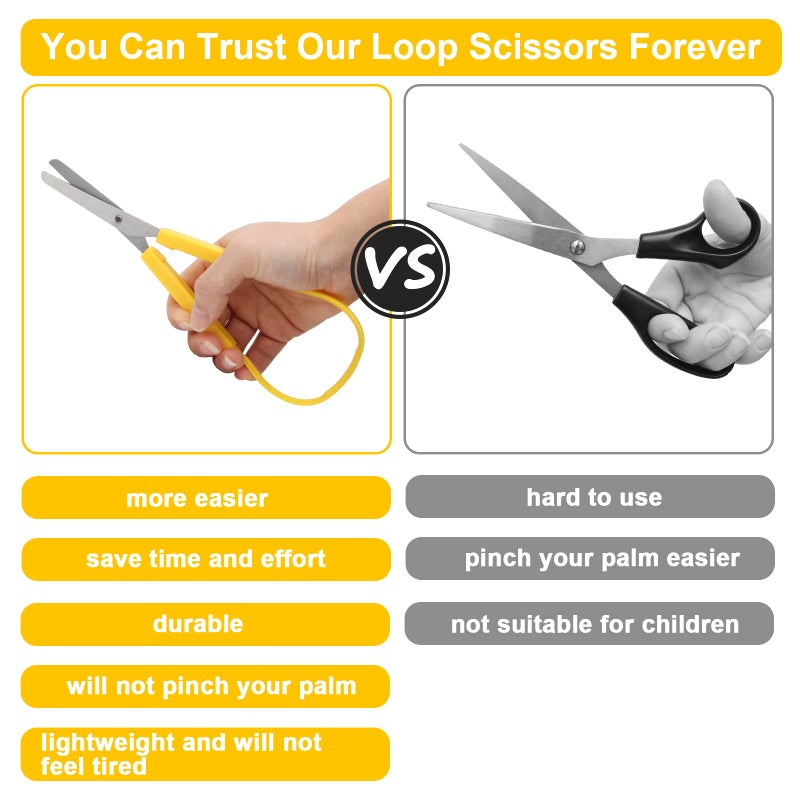 You Can Trust Our Loop Scissors Forever

VS

more easier

save time and effort

durable

will not pinch your palm

lightweight and will not feel tired

hard to use

pinch your palm easier

not suitable for children